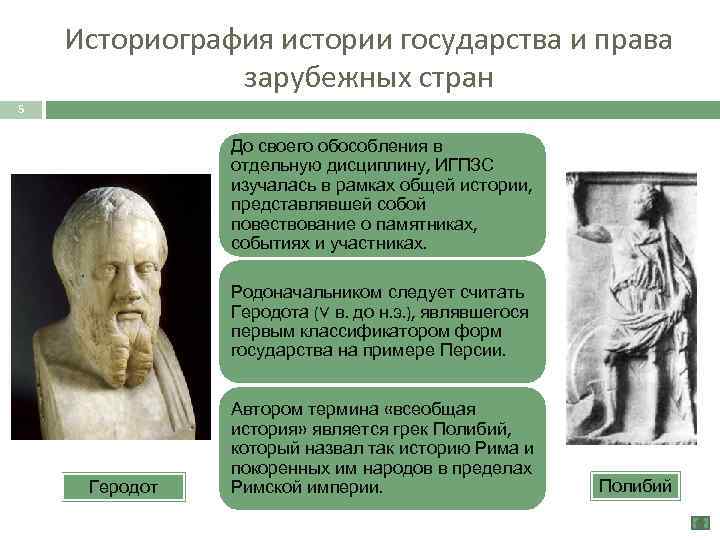 Историография истории государства и права зарубежных стран

5

До своего обособления в отдельную дисциплину, ИГПЗС изучалась в рамках общей истории, представлявшей собой повествование о памятниках, событиях и участниках.

Родоначальником следует считать Геродота (V в. до н.э.), являвшегося первым классификатором форм государства на примере Персии.

Автором термина «всеобщая история» является грек Полибий, который назвал так историю Рима и покоренных им народов в пределах Римской империи.

Геродот

Полибий